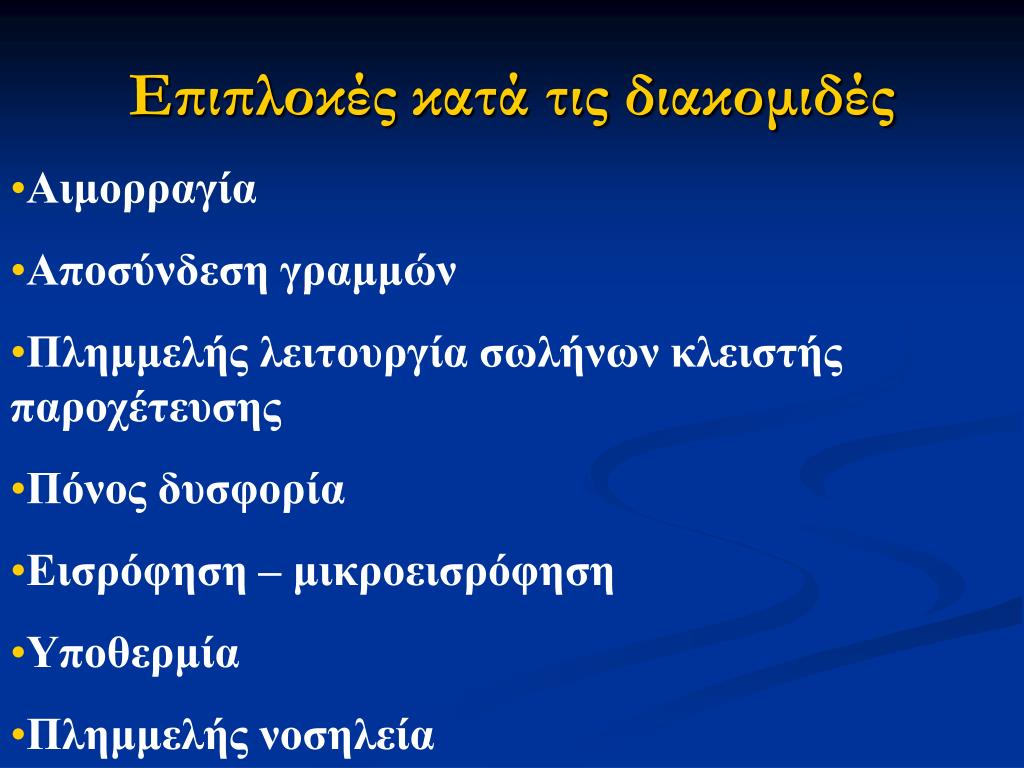 Επιπλοκές κατά τις διακομιδές

•Αιμορραγία

•Αποσύνδεση γραμμών

•Πλημμελής λειτουργία σωλήνων κλειστής παροχέτευσης

•Πόνος δυσφορία

•Εισρόφηση – μικροεισρόφηση

•Υποθερμία

•Πλημμελής νοσηλεία